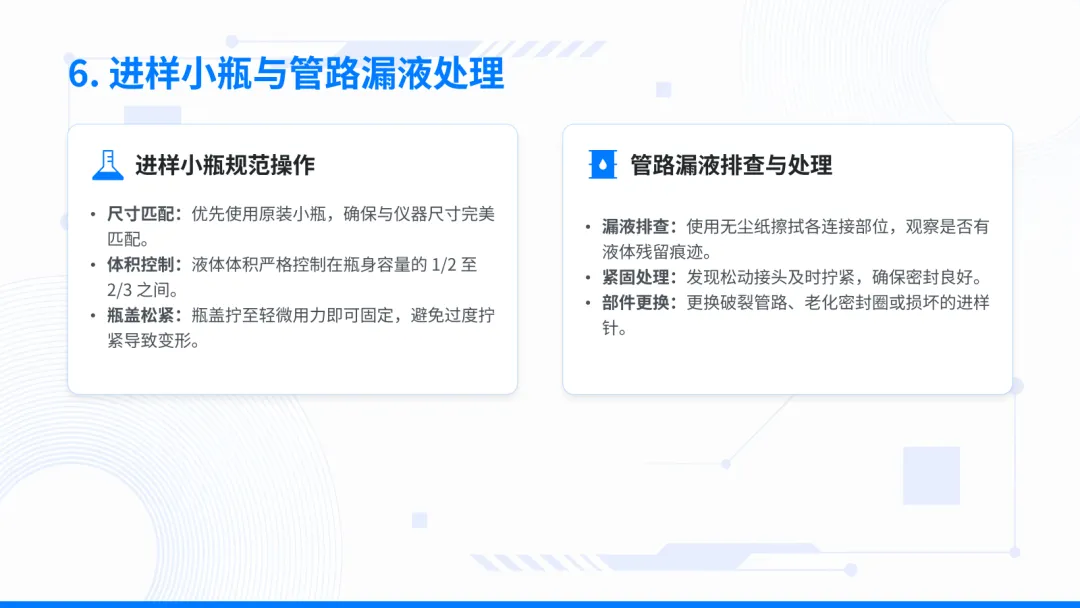 6. 进样小瓶与管路漏液处理

进样小瓶规范操作

• 尺寸匹配：优先使用原装小瓶，确保与仪器尺寸完美匹配。
• 体积控制：液体体积严格控制在瓶身容量的 1/2 至 2/3 之间。
• 瓶盖松紧：瓶盖拧至轻微用力即可固定，避免过度拧紧导致变形。

管路漏液排查与处理

• 漏液排查：使用无尘纸擦拭各连接部位，观察是否有液体残留痕迹。
• 紧固处理：发现松动接头及时拧紧，确保密封良好。
• 部件更换：更换破裂管路、老化密封圈或损坏的进样针。